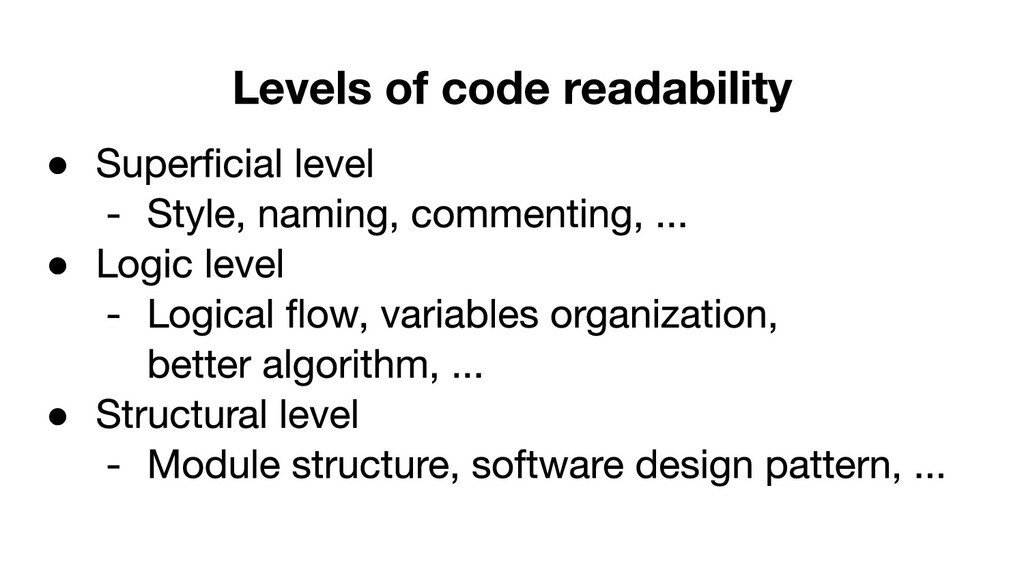 Levels of code readability

● Superficial level
  - Style, naming, commenting, ...
● Logic level
  - Logical flow, variables organization, better algorithm, ...
● Structural level
  - Module structure, software design pattern, ...